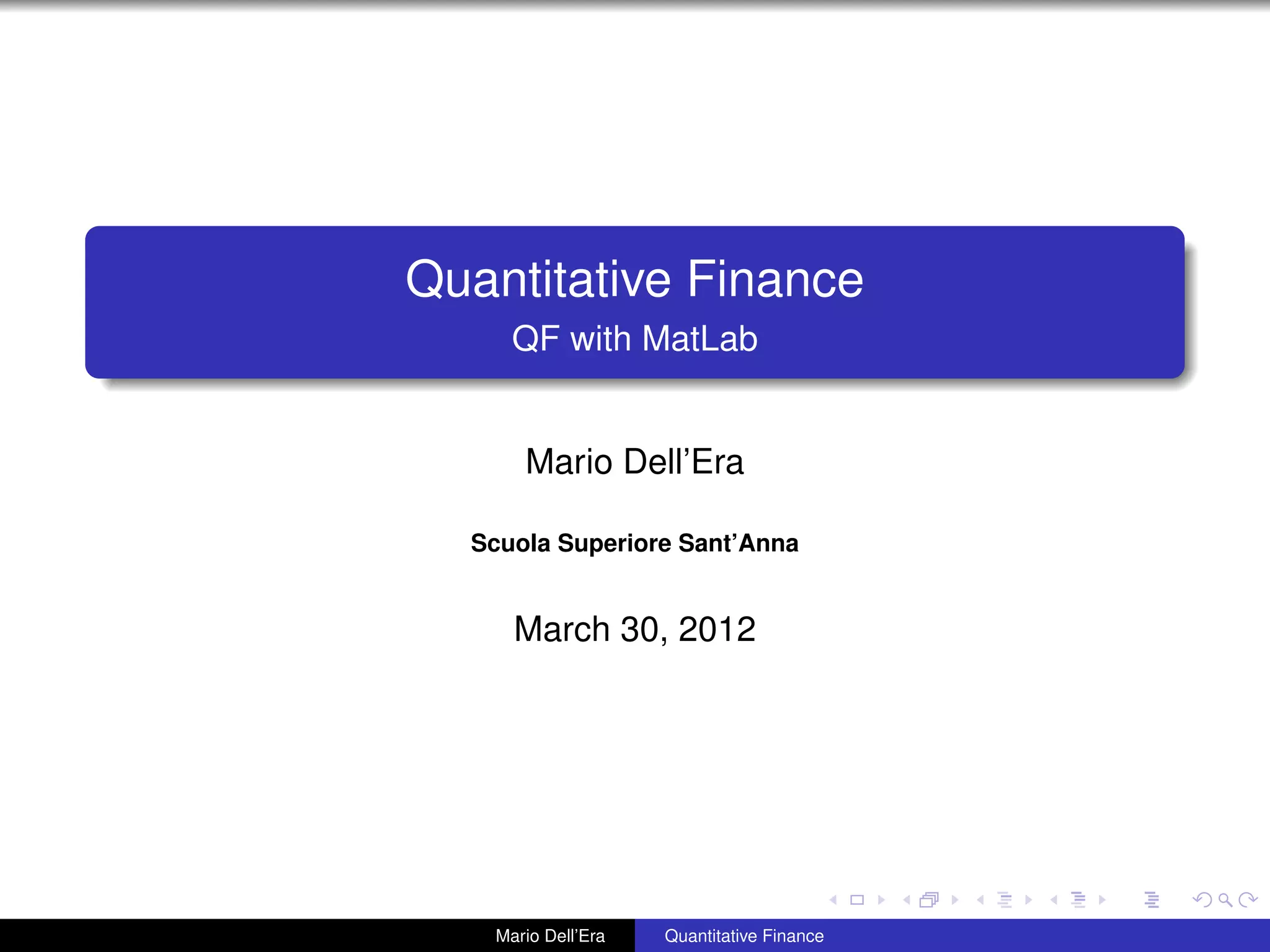 Quantitative Finance
QF with MatLab

Mario Dell'Era

Scuola Superiore Sant'Anna

March 30, 2012

Mario Dell'Era Quantitative Finance